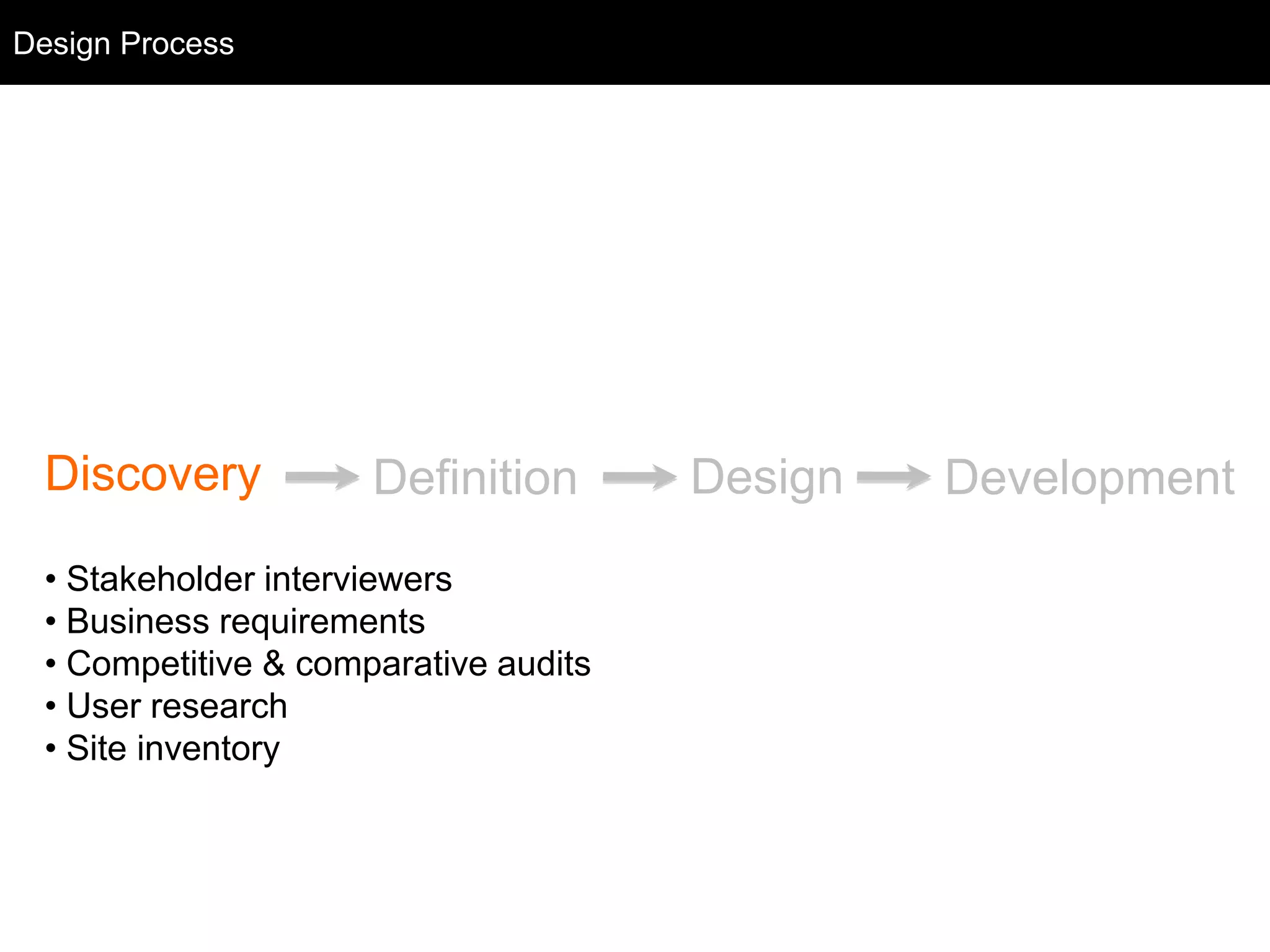 Design Process

Discovery → Definition → Design → Development

• Stakeholder interviewers
• Business requirements
• Competitive & comparative audits
• User research
• Site inventory